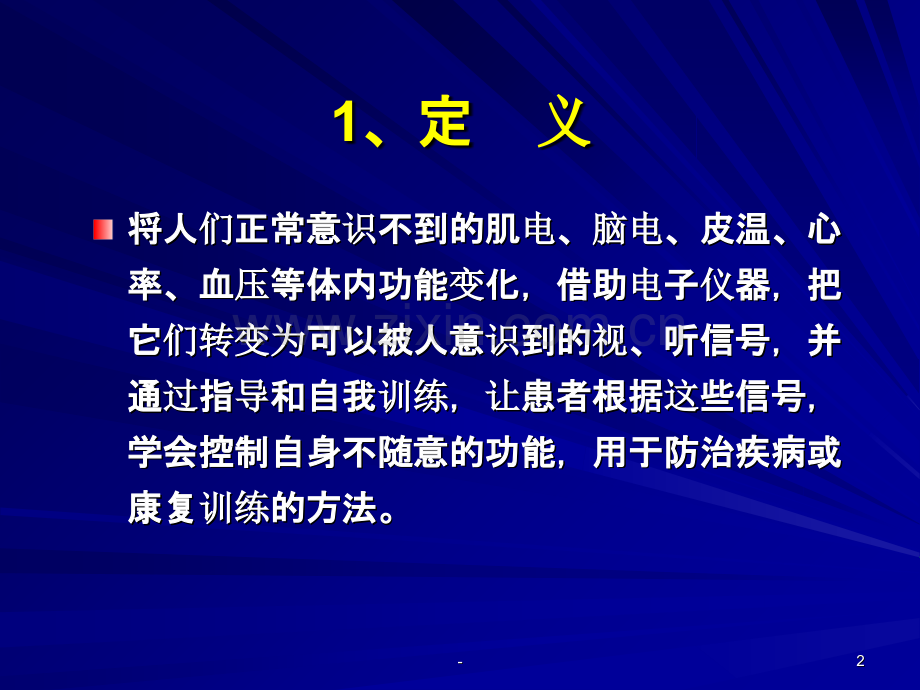 1、定　义

将人们正常意识不到的肌电、脑电、皮温、心率、血压等体内功能变化，借助电子仪器，把它们转变为可以被人意识到的视、听信号，并通过指导和自我训练，让患者根据这些信号，学会控制自身不随意的功能，用于防治疾病或康复训练的方法。

www.zixin.com.cn

-

2